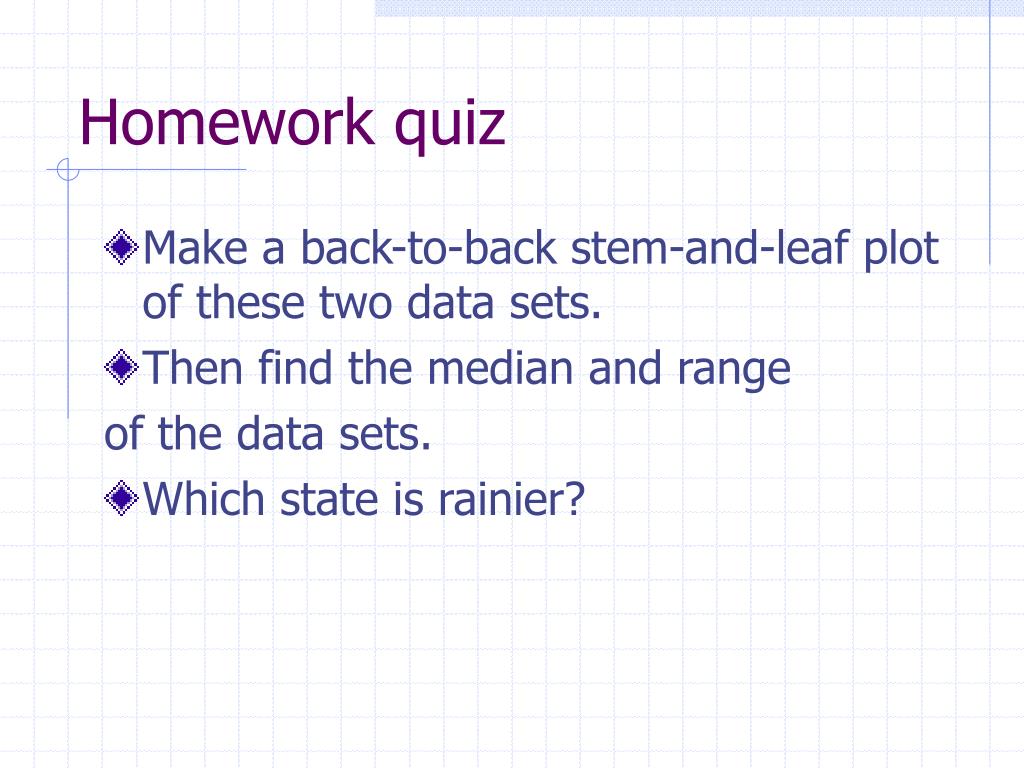 Homework quiz

Make a back-to-back stem-and-leaf plot of these two data sets.

Then find the median and range

of the data sets.

Which state is rainier?